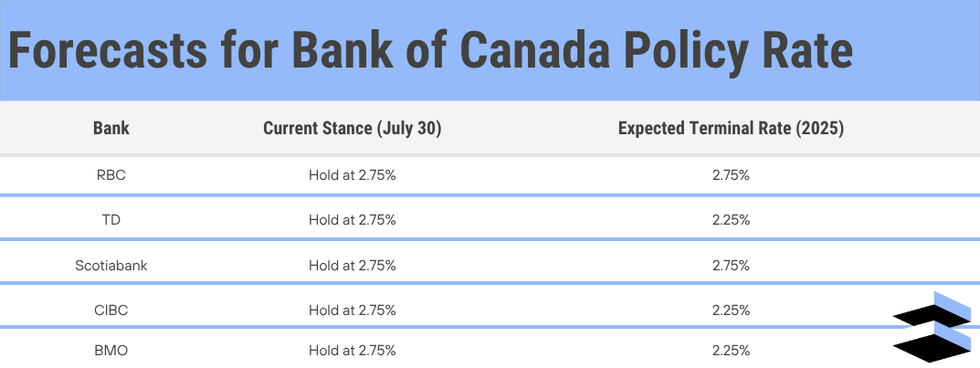 Forecasts for Bank of Canada Policy Rate

| Bank | Current Stance (July 30) | Expected Terminal Rate (2025) |
|---|---|---|
| RBC | Hold at 2.75% | 2.75% |
| TD | Hold at 2.75% | 2.25% |
| Scotiabank | Hold at 2.75% | 2.75% |
| CIBC | Hold at 2.75% | 2.25% |
| BMO | Hold at 2.75% | 2.25% |